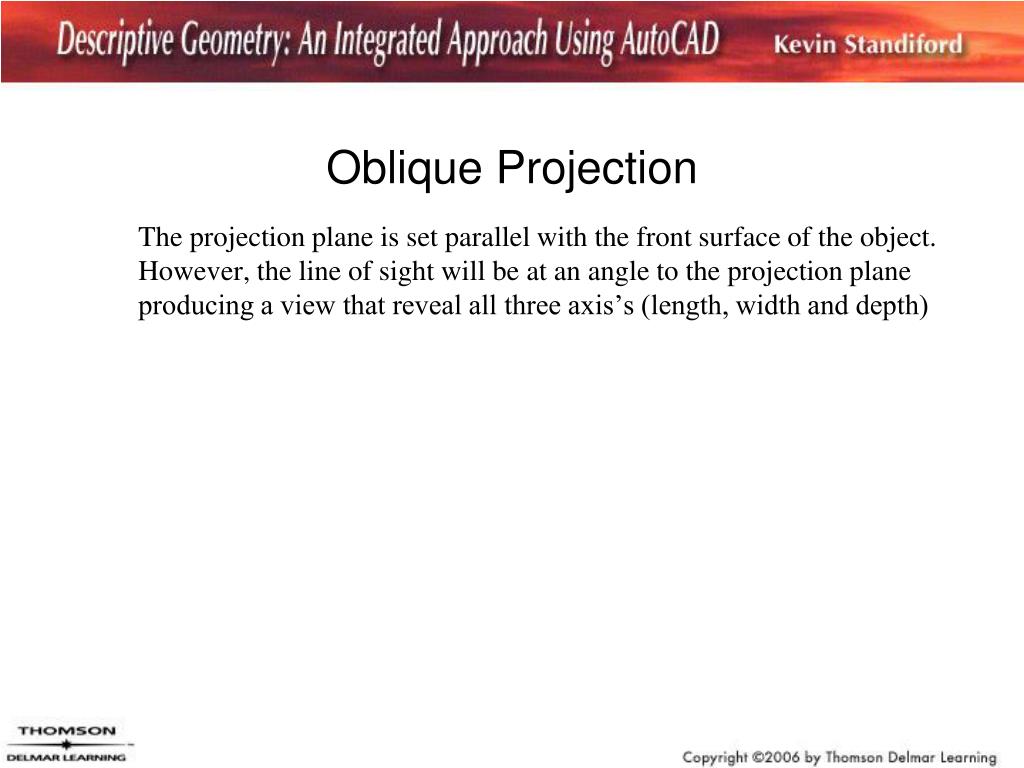 Descriptive Geometry: An Integrated Approach Using AutoCAD Kevin Standiford

Oblique Projection

The projection plane is set parallel with the front surface of the object. However, the line of sight will be at an angle to the projection plane producing a view that reveal all three axis’s (length, width and depth)

THOMSON
DELMAR LEARNING

Copyright ©2006 by Thomson Delmar Learning